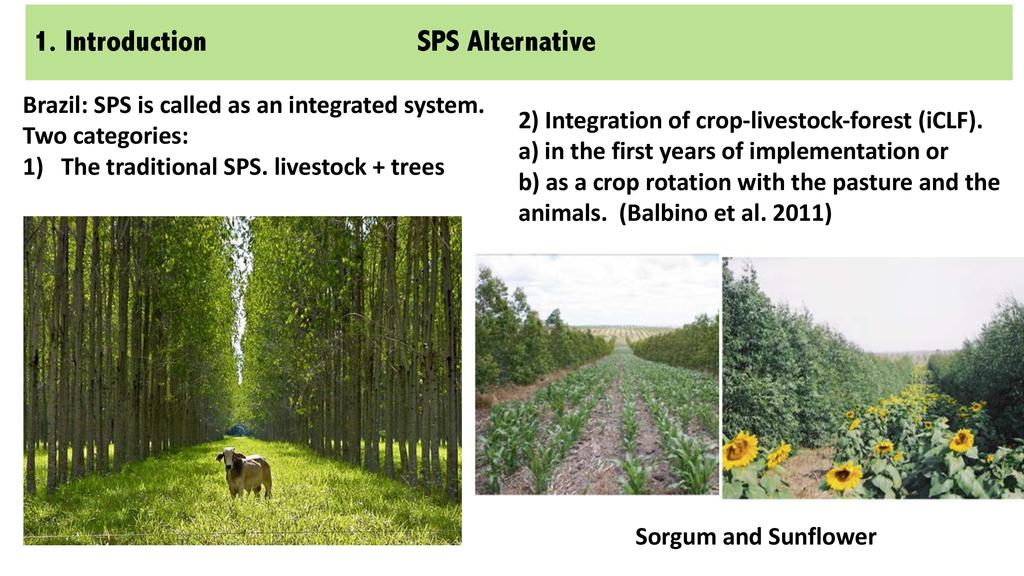 1. Introduction SPS Alternative

Brazil: SPS is called as an integrated system.
Two categories:
1) The traditional SPS. livestock + trees

2) Integration of crop-livestock-forest (iCLF).
a) in the first years of implementation or
b) as a crop rotation with the pasture and the animals. (Balbino et al. 2011)

Sorgum and Sunflower